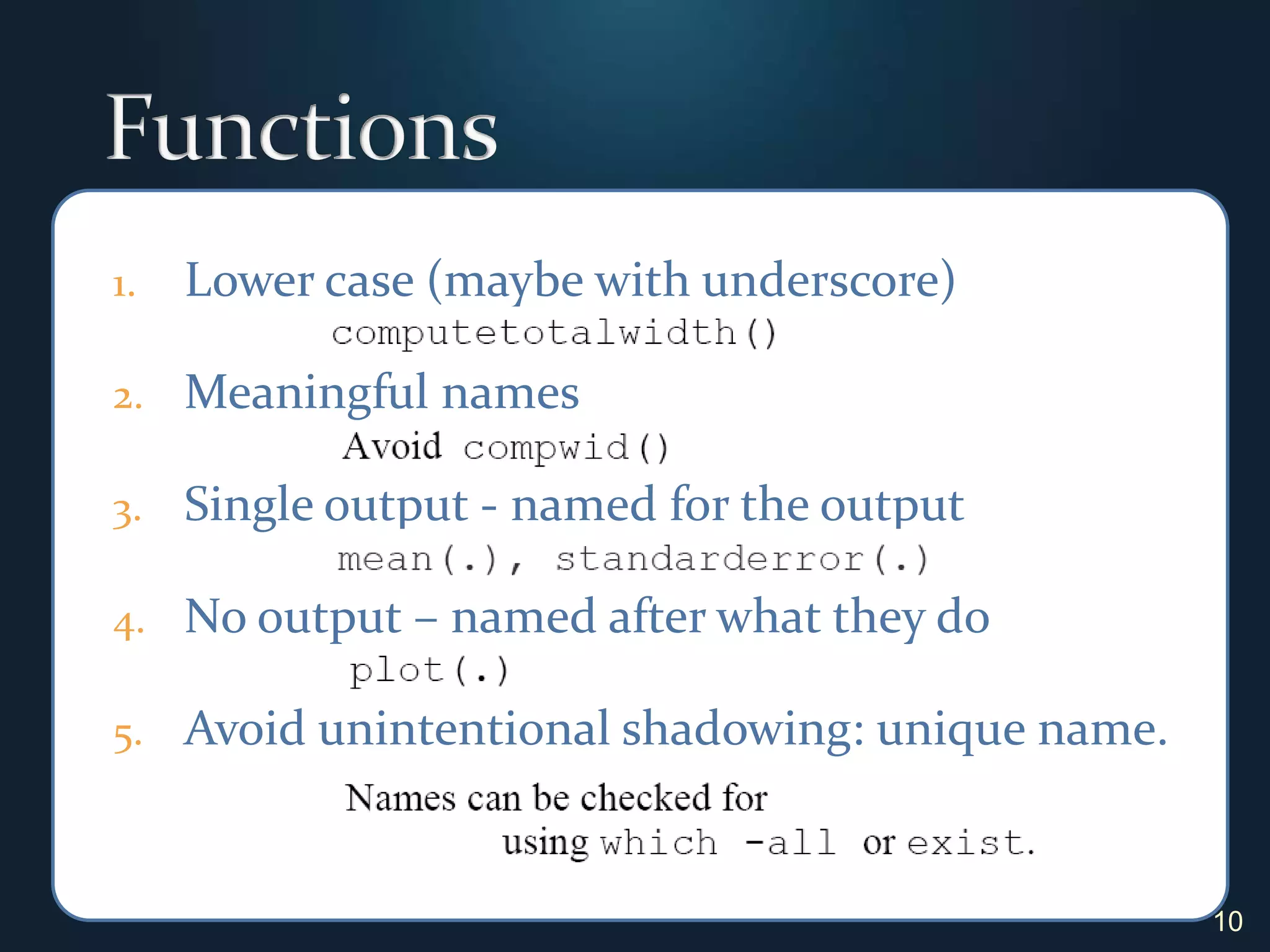 Functions

1. Lower case (maybe with underscore)
computetotalwidth()

2. Meaningful names
Avoid compwid()

3. Single output - named for the output
mean(.), standarderror(.)

4. No output – named after what they do
plot(.)

5. Avoid unintentional shadowing: unique name.

Names can be checked for using which -all or exist.

10